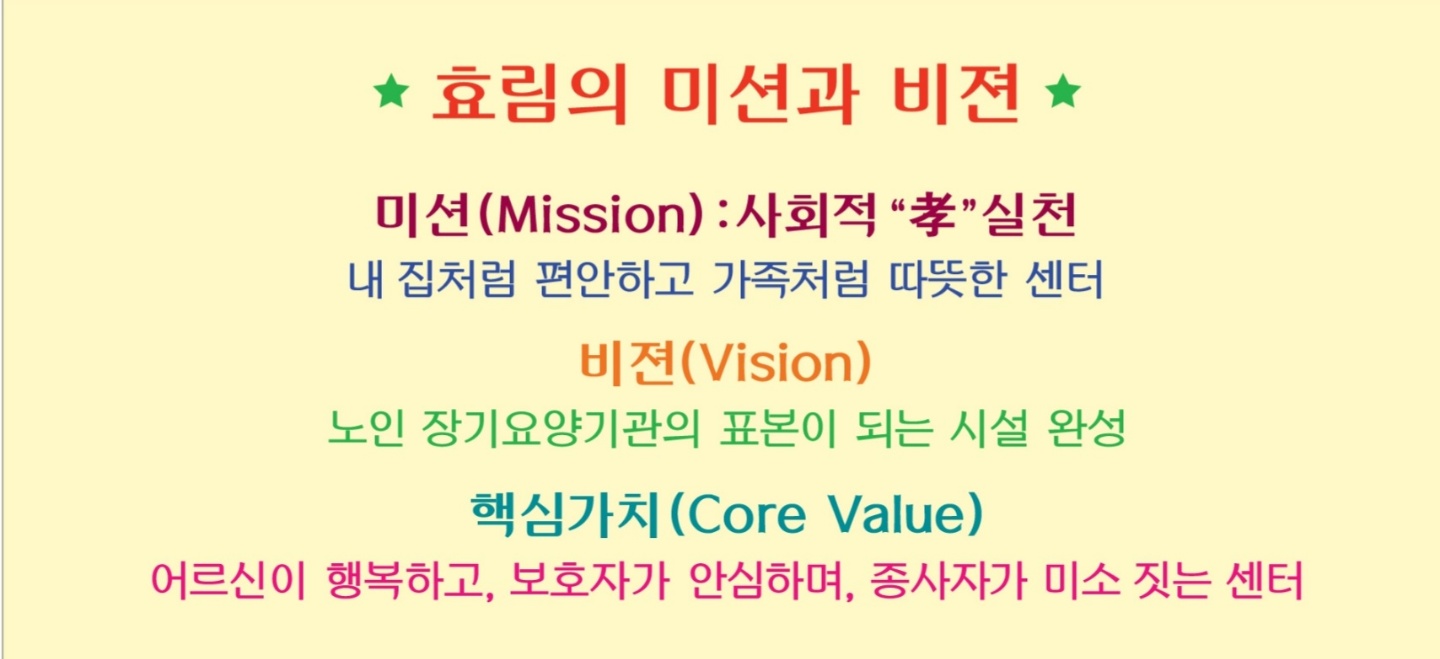 ★ 효림의 미션과 비젼 ★

미션(Mission) : 사회적 “孝”실천
내 집처럼 편안하고 가족처럼 따뜻한 센터

비젼(Vision)
노인 장기요양기관의 표본이 되는 시설 완성

핵심가치(Core Value)
어르신이 행복하고, 보호자가 안심하며, 종사자가 미소 짓는 센터